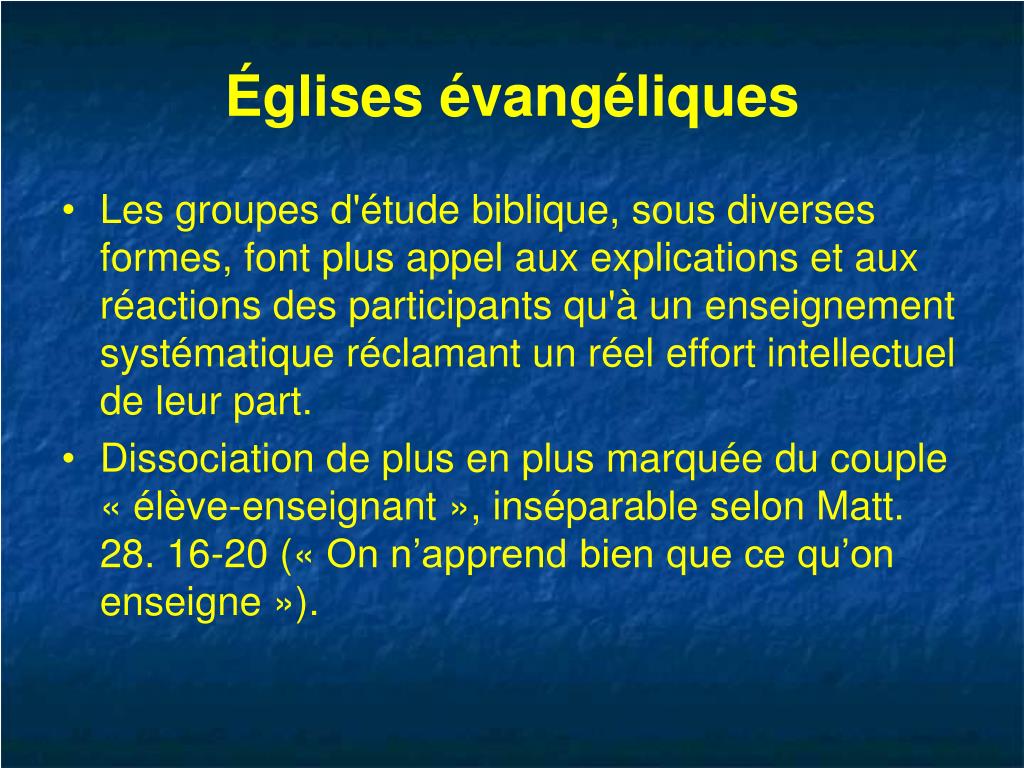 Églises évangéliques

• Les groupes d'étude biblique, sous diverses formes, font plus appel aux explications et aux réactions des participants qu'à un enseignement systématique réclamant un réel effort intellectuel de leur part.
• Dissociation de plus en plus marquée du couple « élève-enseignant », inséparable selon Matt. 28. 16-20 (« On n’apprend bien que ce qu’on enseigne »).